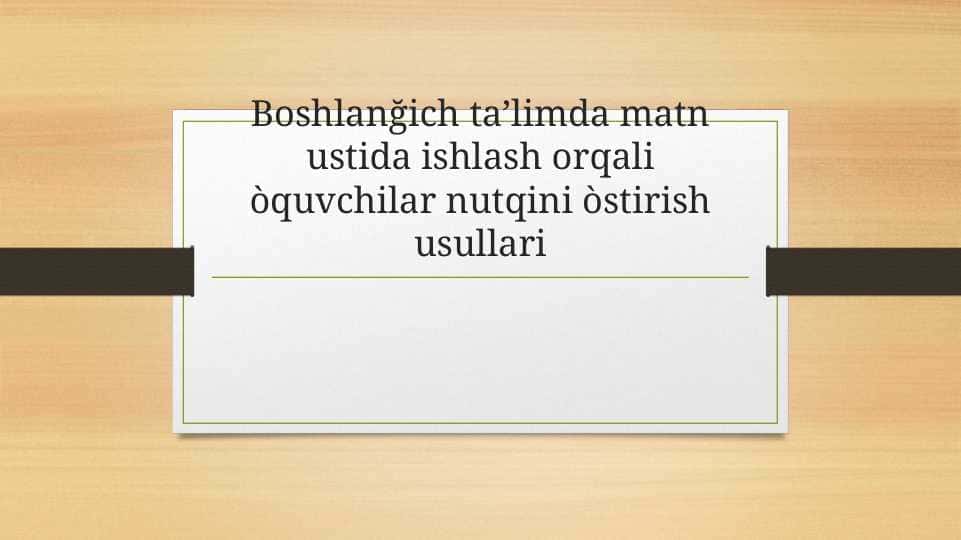 Boshlanğich ta’limda matn ustida ishlash orqali òquvchilar nutqini òstirish usullari